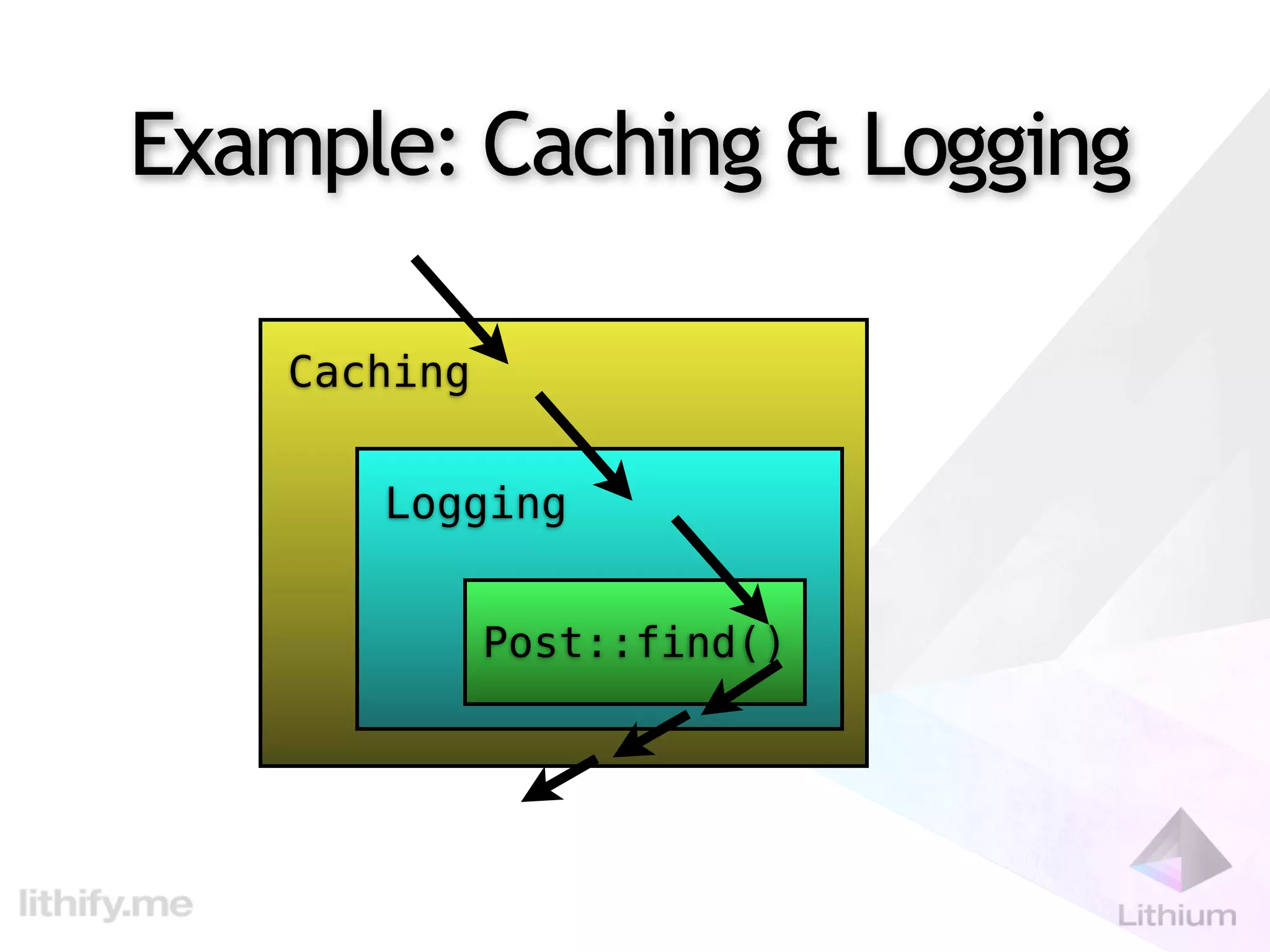 Example: Caching & Logging

Caching

Logging

Post::find()

lithify.me

Lithium